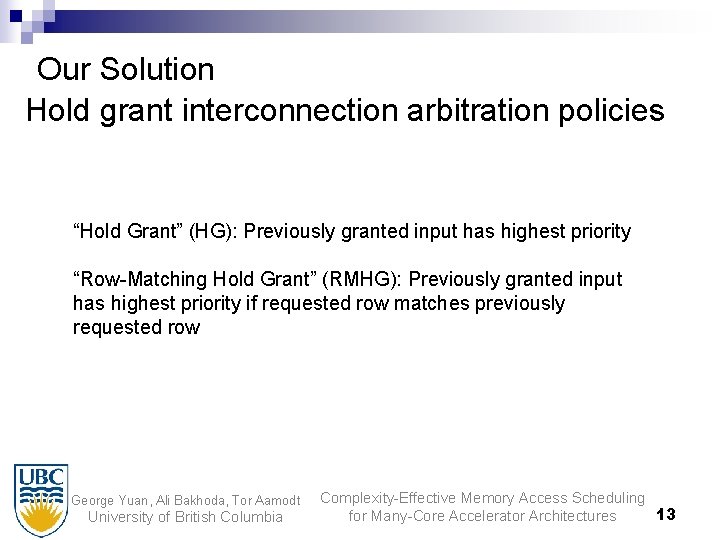 Our Solution
Hold grant interconnection arbitration policies

“Hold Grant” (HG): Previously granted input has highest priority

“Row-Matching Hold Grant” (RMHG): Previously granted input has highest priority if requested row matches previously requested row

UBC

George Yuan, Ali Bakhoda, Tor Aamodt
University of British Columbia

Complexity-Effective Memory Access Scheduling for Many-Core Accelerator Architectures

13